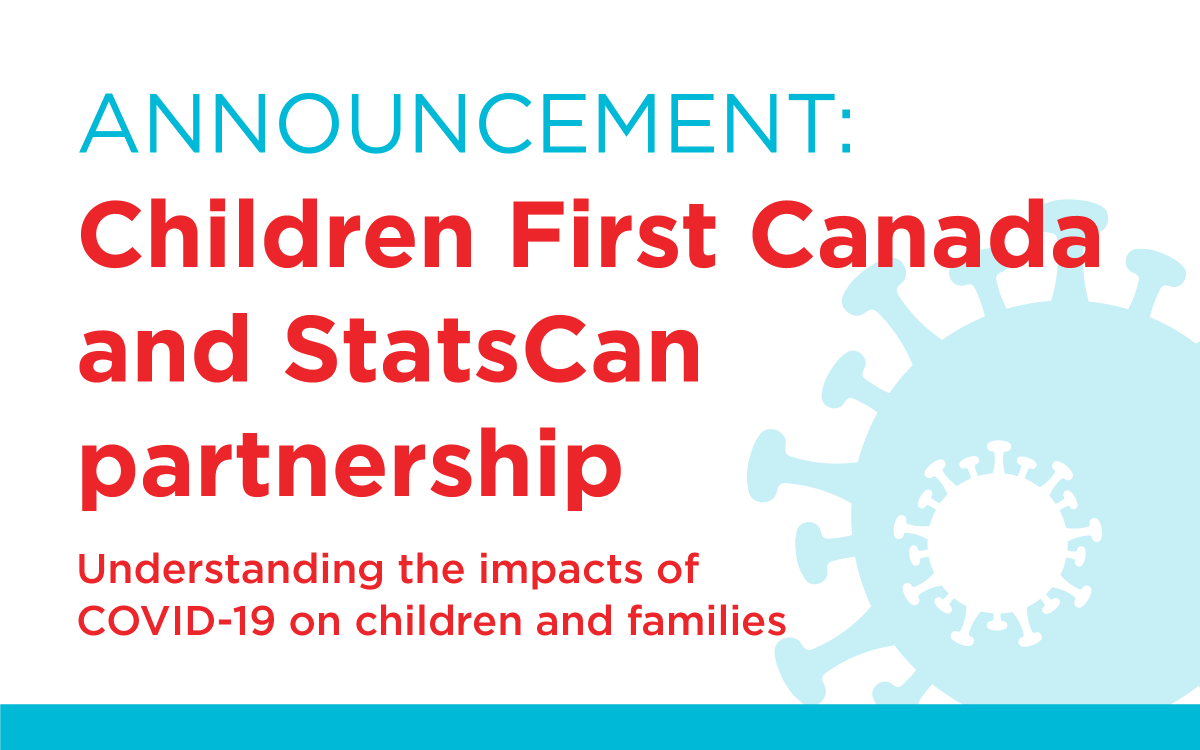 ANNOUNCEMENT:
Children First Canada and StatsCan partnership

Understanding the impacts of COVID-19 on children and families